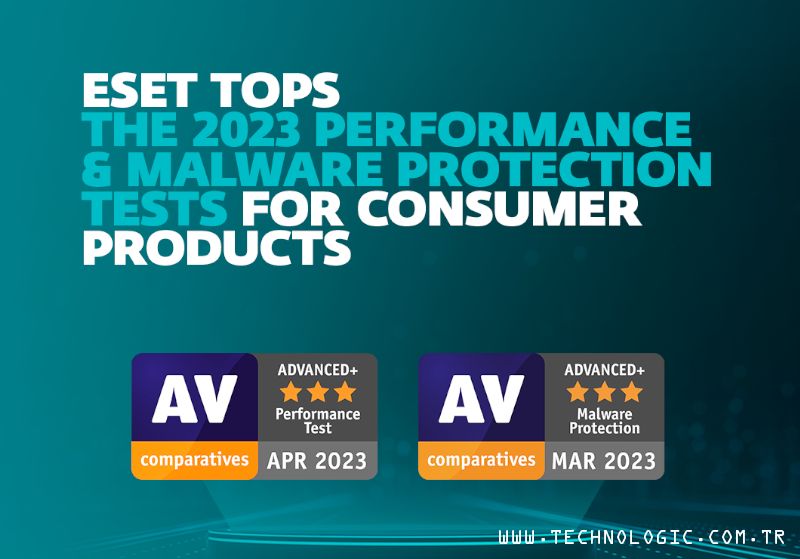 ESET TOPS THE 2023 PERFORMANCE & MALWARE PROTECTION TESTS FOR CONSUMER PRODUCTS

AV comparatives
ADVANCED+
Performance Test
APR 2023

AV comparatives
ADVANCED+
Malware Protection
MAR 2023

WWW.TECHNOLOGIC.COM.TR